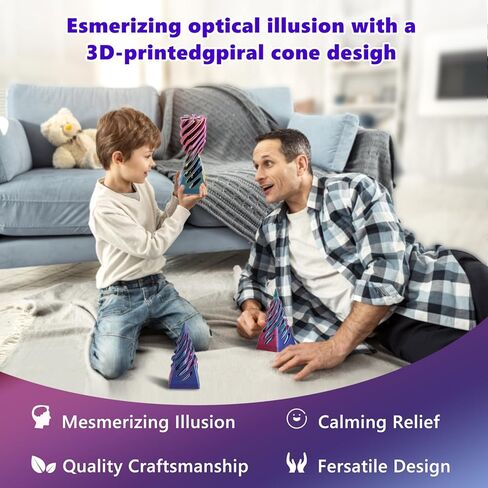 Esmerizing optical illusion with a 3D-printedgpiral cone desigh

Mesmerizing Illusion

Calming Relief

Quality Craftsmanship

Fersatile Design